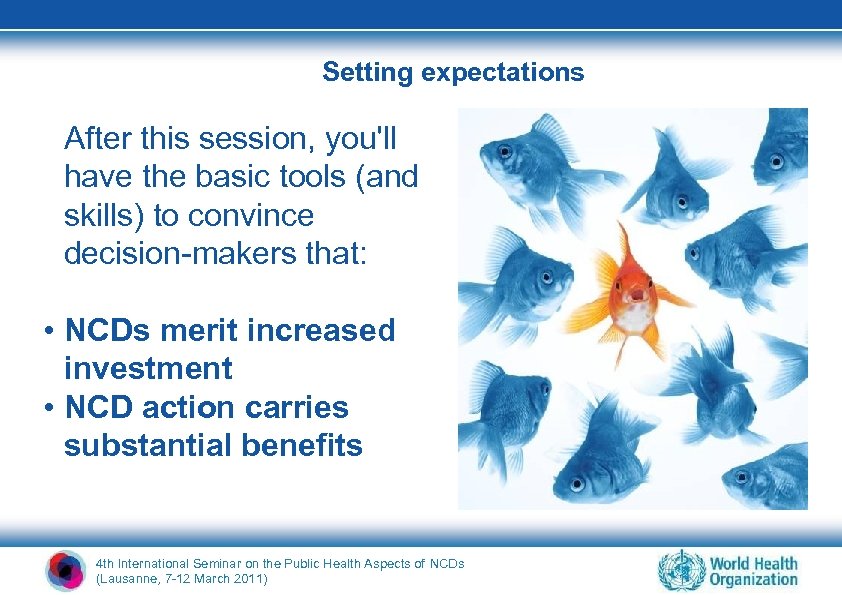 Setting expectations

After this session, you'll have the basic tools (and skills) to convince decision-makers that:

• NCDs merit increased investment
• NCD action carries substantial benefits

4th International Seminar on the Public Health Aspects of NCDs (Lausanne, 7-12 March 2011)

World Health Organization